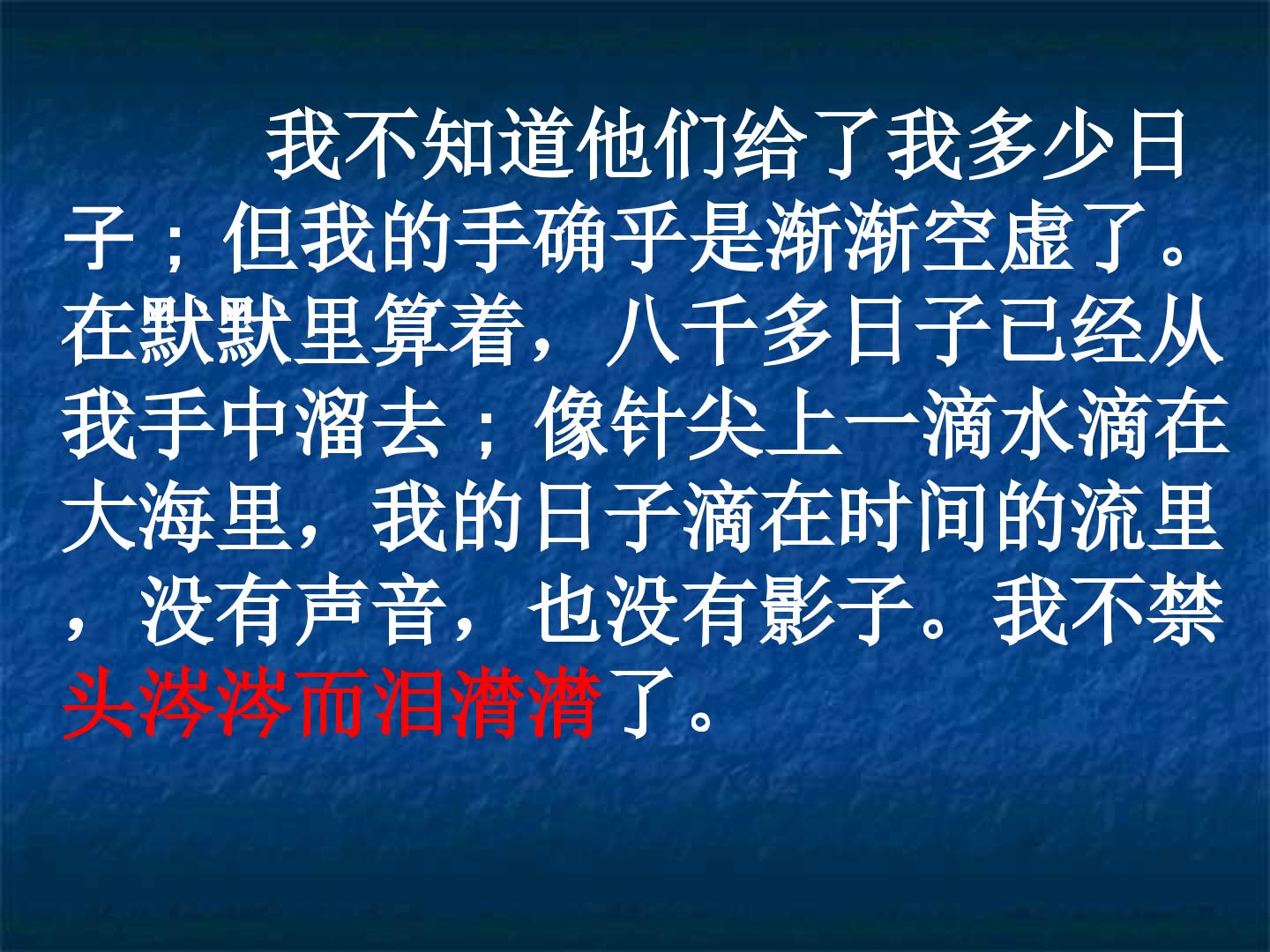 我不知道他们给了我多少日子；但我的手确乎是渐渐空虚了。在默默里算着，八千多日子已经从我手中溜去；像针尖上一滴水滴在大海里，我的日子滴在时间的流里，没有声音，也没有影子。我不禁头涔涔而泪潸潸了。